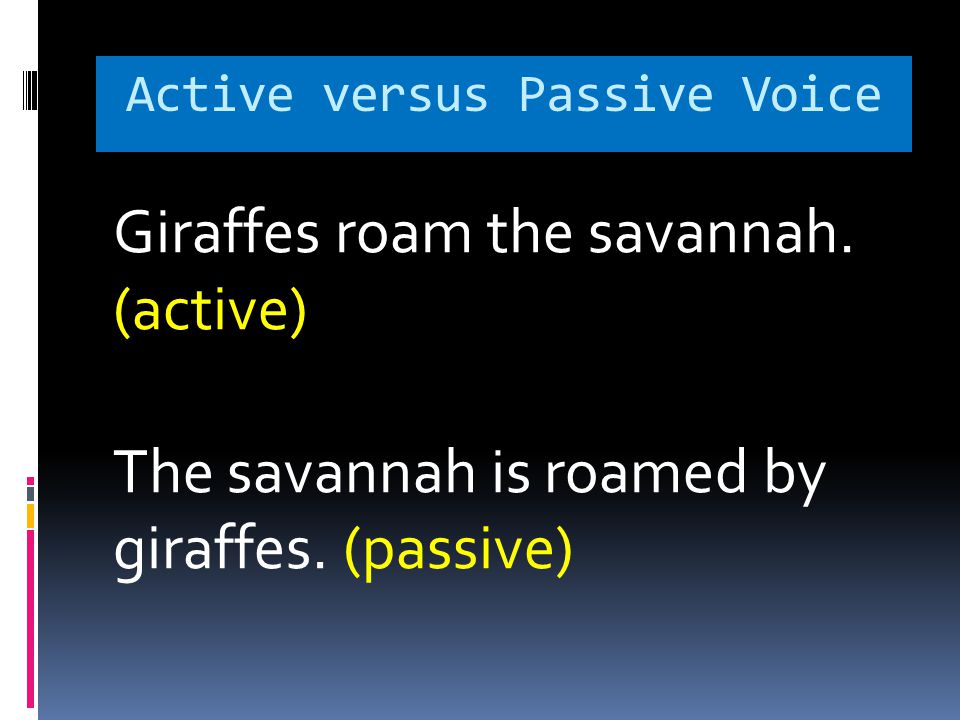 Active versus Passive Voice

Giraffes roam the savannah. (active)

The savannah is roamed by giraffes. (passive)